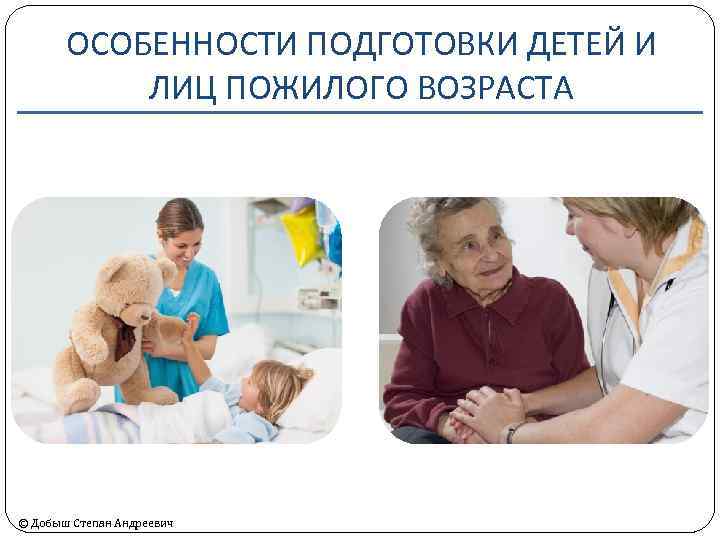 ОСОБЕННОСТИ ПОДГОТОВКИ ДЕТЕЙ И ЛИЦ ПОЖИЛОГО ВОЗРАСТА

© Добыш Степан Андреевич